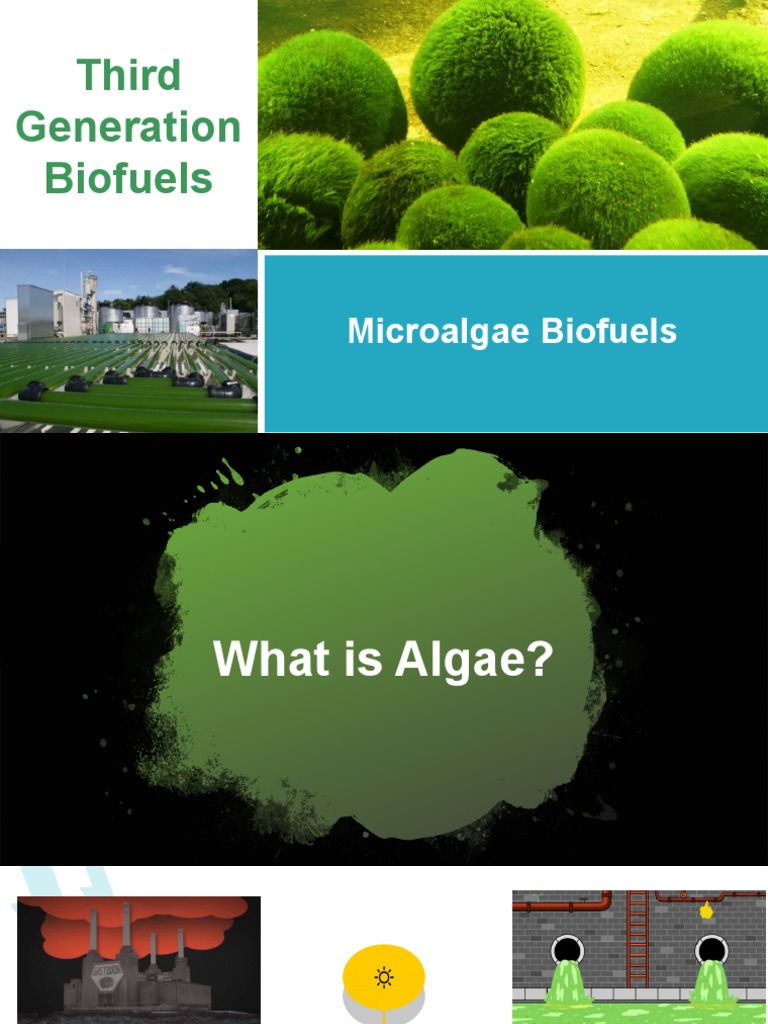 Third Generation Biofuels

Microalgae Biofuels

What is Algae?